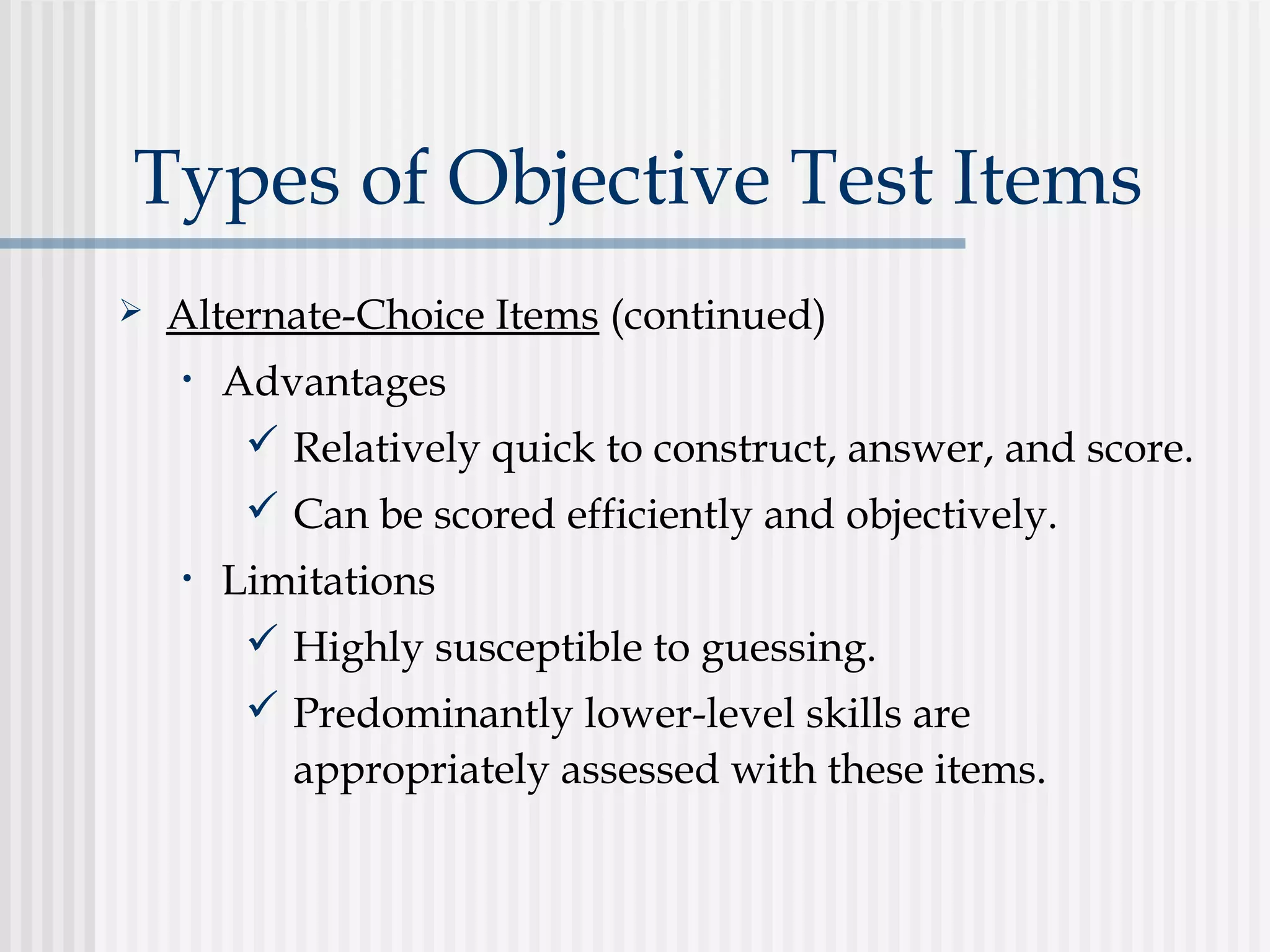 Types of Objective Test Items

➢ Alternate-Choice Items (continued)

• Advantages

✓ Relatively quick to construct, answer, and score.

✓ Can be scored efficiently and objectively.

• Limitations

✓ Highly susceptible to guessing.

✓ Predominantly lower-level skills are appropriately assessed with these items.